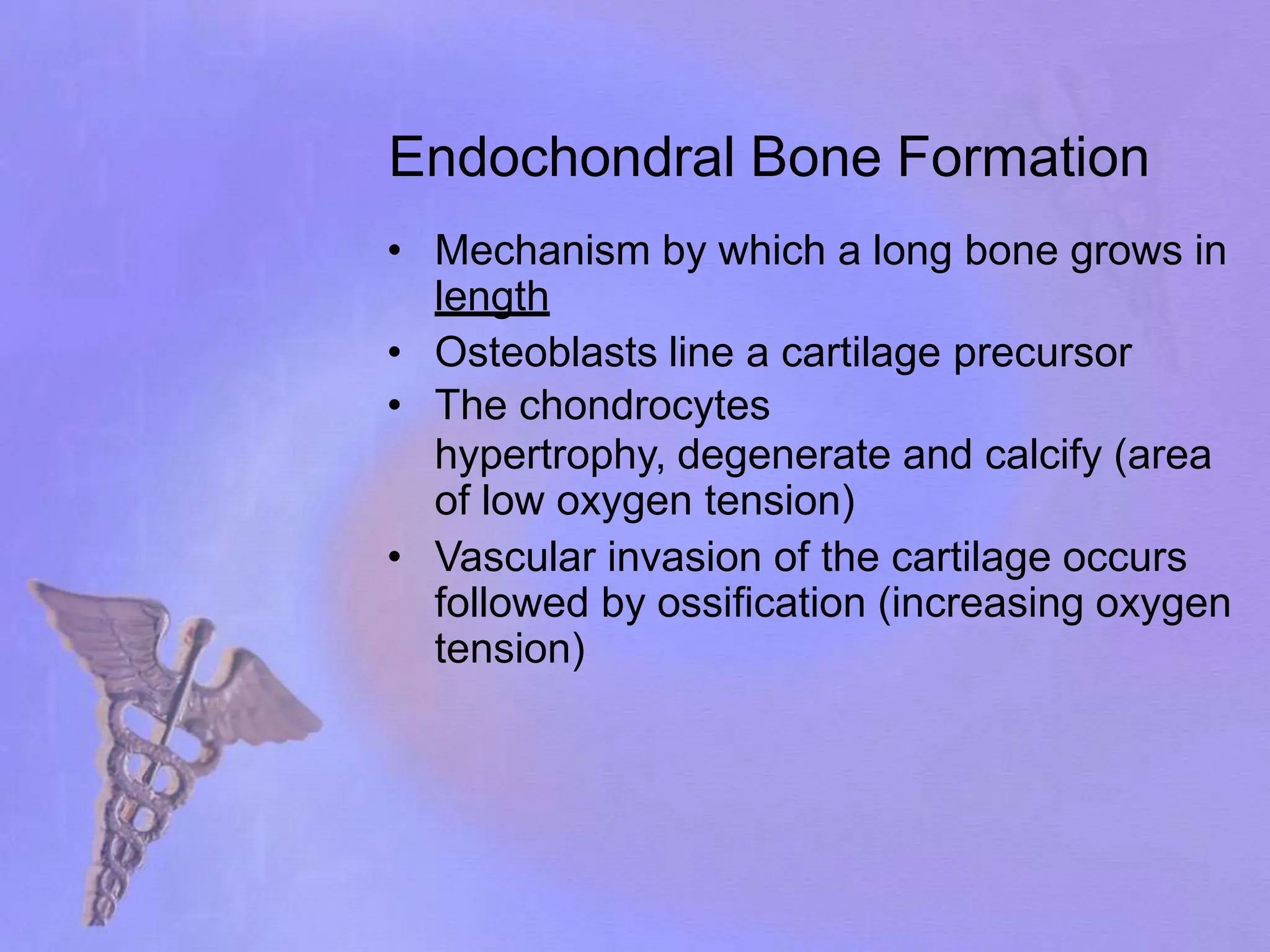 Endochondral Bone Formation

• Mechanism by which a long bone grows in length
• Osteoblasts line a cartilage precursor
• The chondrocytes hypertrophy, degenerate and calcify (area of low oxygen tension)
• Vascular invasion of the cartilage occurs followed by ossification (increasing oxygen tension)